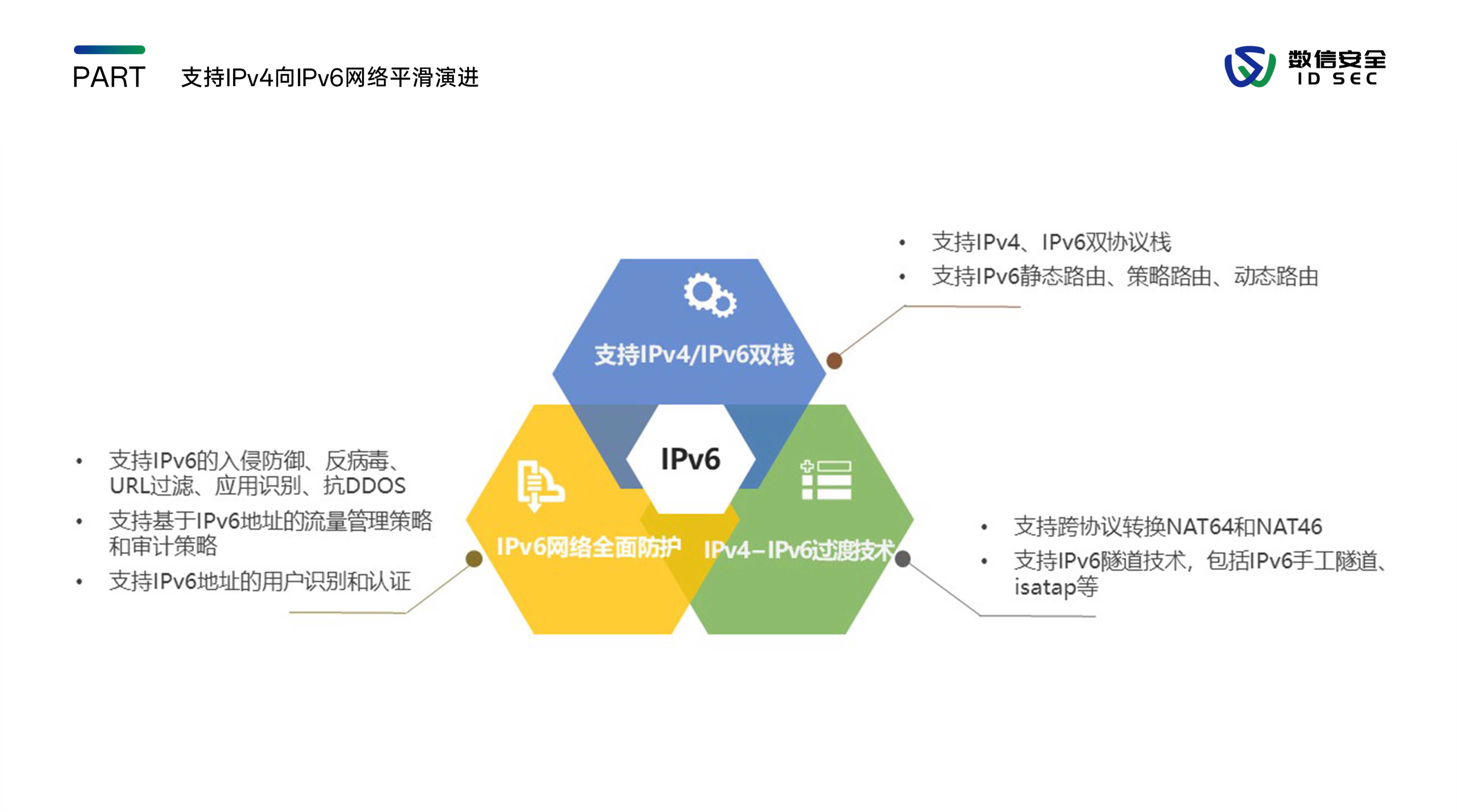 PART 支持IPv4向IPv6网络平滑演进

数信安全
ID SEC

• 支持IPv4、IPv6双协议栈
• 支持IPv6静态路由、策略路由、动态路由

支持IPv4/IPv6双栈

IPv6

• 支持IPv6的入侵防御、反病毒、URL过滤、应用识别、抗DDOS
• 支持基于IPv6地址的流量管理策略和审计策略
• 支持IPv6地址的用户识别和认证

IPv6网络全面防护

IPv4-IPv6过渡技术

• 支持跨协议转换NAT64和NAT46
• 支持IPv6隧道技术，包括IPv6手工隧道、isatap等